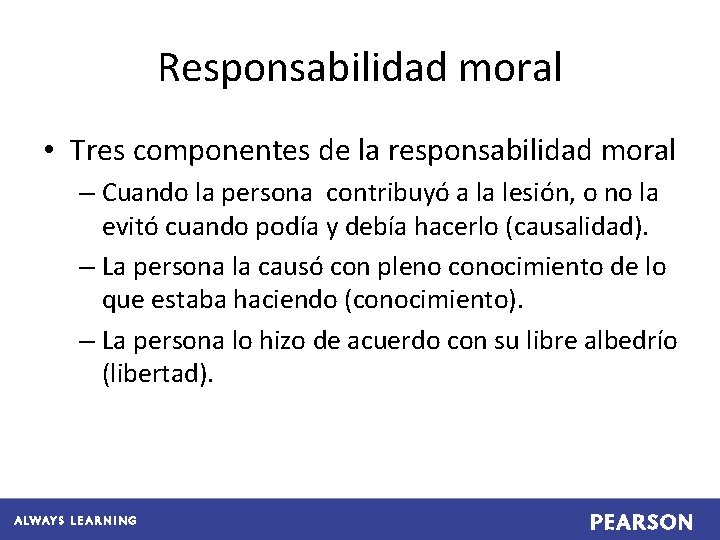 Responsabilidad moral

• Tres componentes de la responsabilidad moral
– Cuando la persona  contribuyó a la lesión, o no la evitó cuando podía y debía hacerlo (causalidad).
– La persona la causó con pleno conocimiento de lo que estaba haciendo (conocimiento).
– La persona lo hizo de acuerdo con su libre albedrío (libertad).

ALWAYS LEARNING

PEARSON